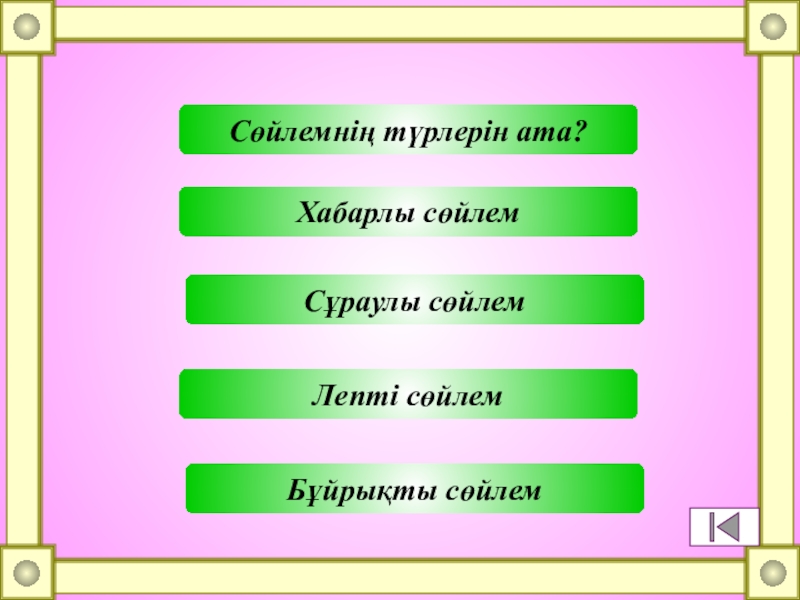 Сөйлемнің түрлерін ата?

Хабарлы сөйлем

Сұраулы сөйлем

Лепті сөйлем

Бұйрықты сөйлем